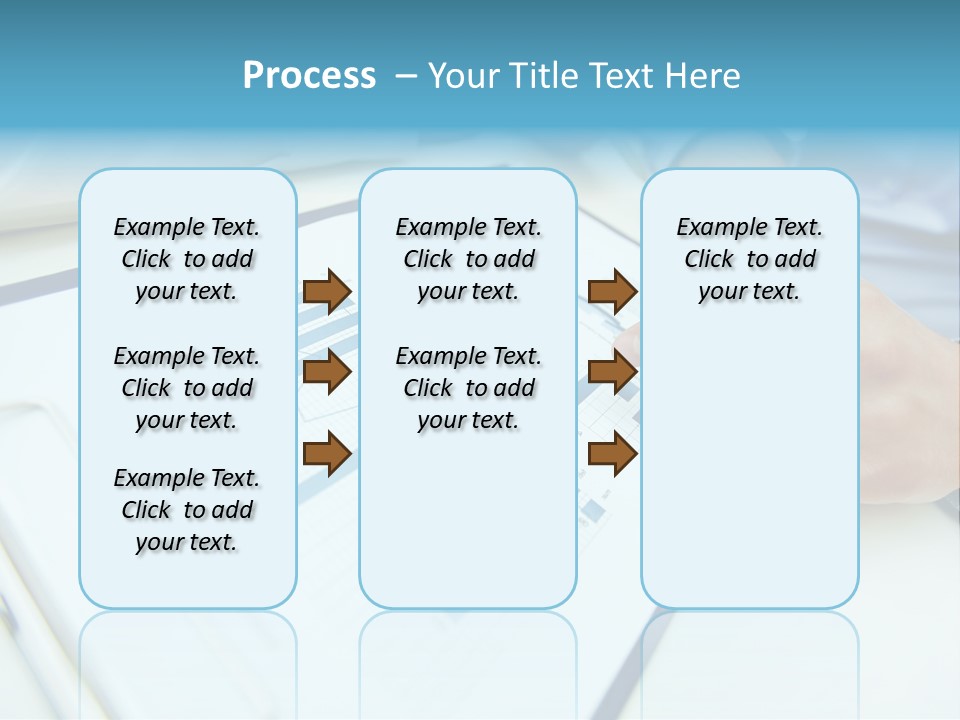 Process – Your Title Text Here

Example Text. Click to add your text.

Example Text. Click to add your text.

Example Text. Click to add your text.

Example Text. Click to add your text.

Example Text. Click to add your text.

Example Text. Click to add your text.